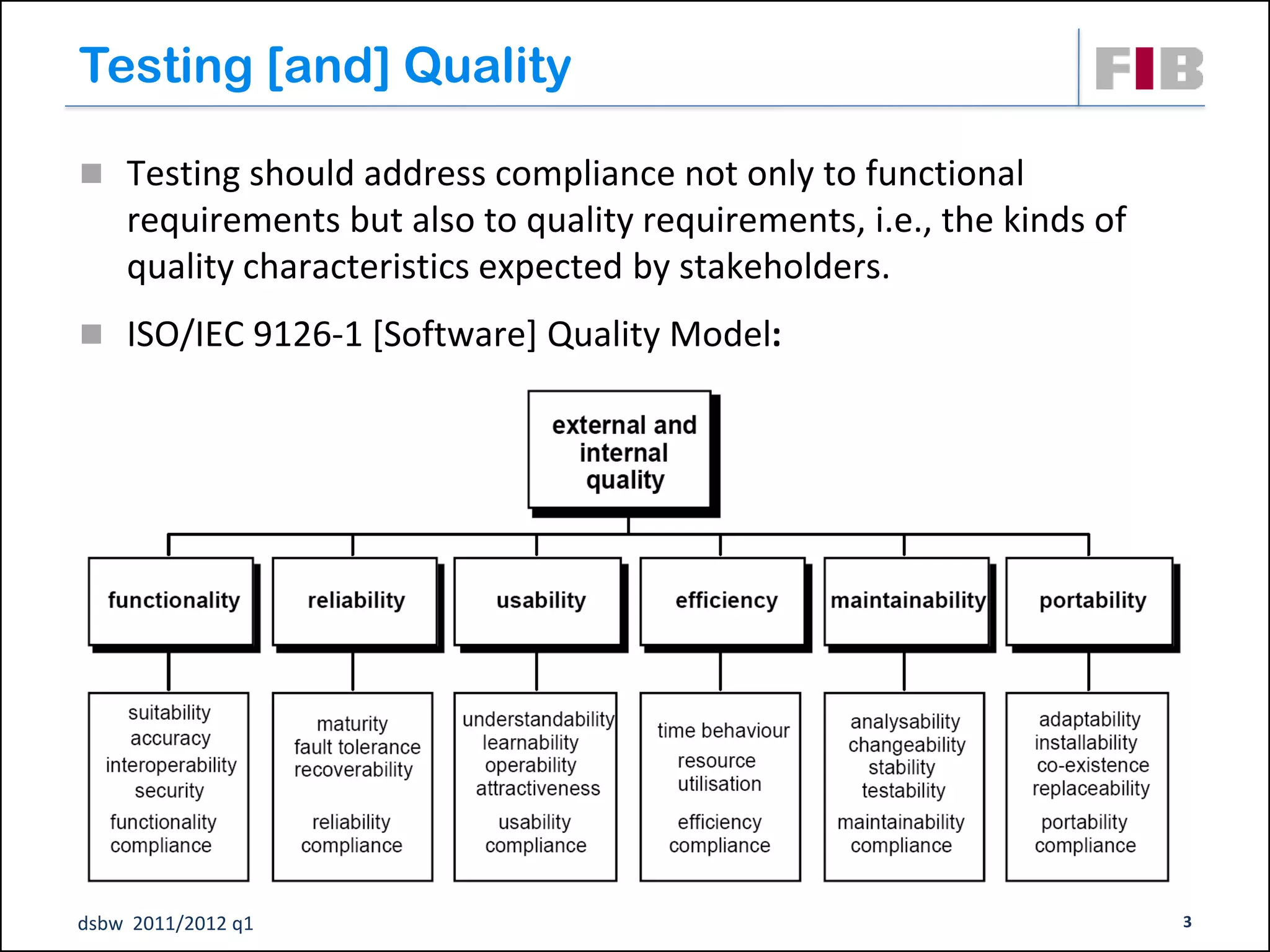 Testing [and] Quality

FIB

Testing should address compliance not only to functional requirements but also to quality requirements, i.e., the kinds of quality characteristics expected by stakeholders.

ISO/IEC 9126-1 [Software] Quality Model:

external and internal quality

functionality

reliability

usability

efficiency

maintainability

portability

suitability
accuracy
interoperability
security
functionality compliance

maturity
fault tolerance
recoverability
reliability compliance

understandability
learnability
operability
attractiveness
usability compliance

time behaviour
resource utilisation
efficiency compliance

analysability
changeability
stability
testability
maintainability compliance

adaptability
installability
co-existence
replaceability
portability compliance

dsbw 2011/2012 q1

3